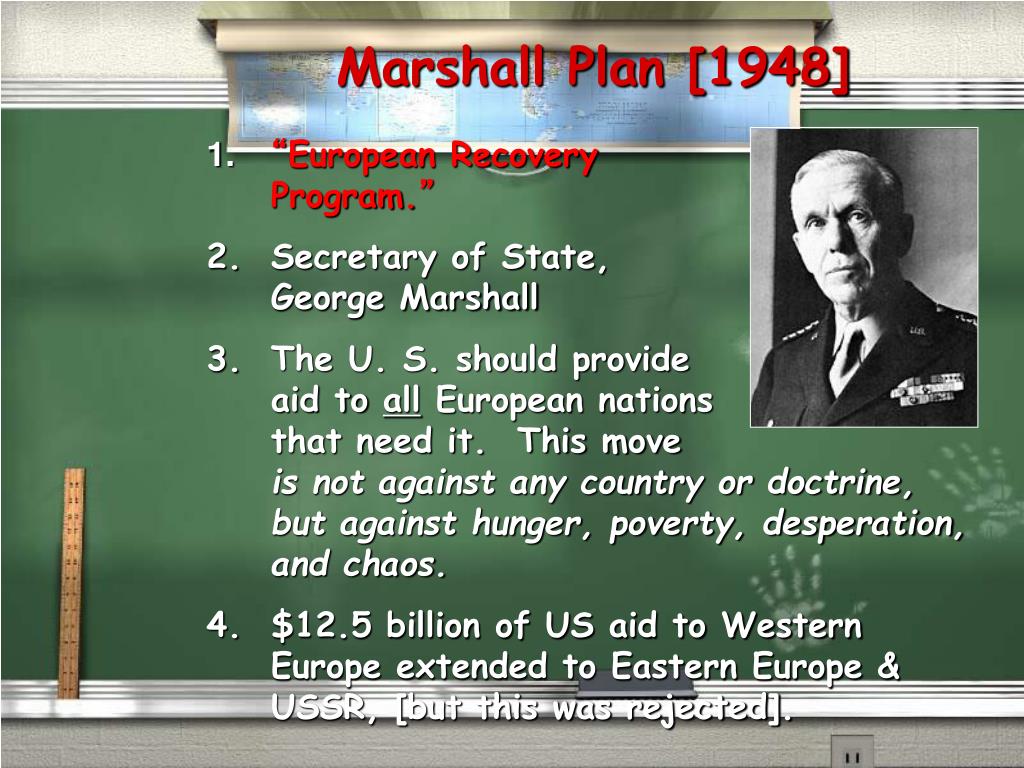 Marshall Plan [1948]

1. "European Recovery Program."

2. Secretary of State, George Marshall

3. The U. S. should provide aid to all European nations that need it. This move is not against any country or doctrine, but against hunger, poverty, desperation, and chaos.

4. \$12.5 billion of US aid to Western Europe extended to Eastern Europe & USSR, [but this was rejected].